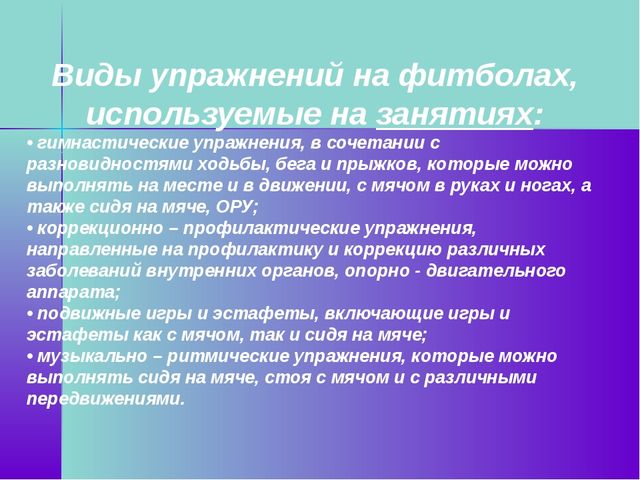 Виды упражнений на фитболах, используемые на занятиях:

• гимнастические упражнения, в сочетании с разновидностями ходьбы, бега и прыжков, которые можно выполнять на месте и в движении, с мячом в руках и ногах, а также сидя на мяче, ОРУ;
• коррекционно – профилактические упражнения, направленные на профилактику и коррекцию различных заболеваний внутренних органов, опорно - двигательного аппарата;
• подвижные игры и эстафеты, включающие игры и эстафеты как с мячом, так и сидя на мяче;
• музыкально – ритмические упражнения, которые можно выполнять сидя на мяче, стоя с мячом и с различными передвижениями.